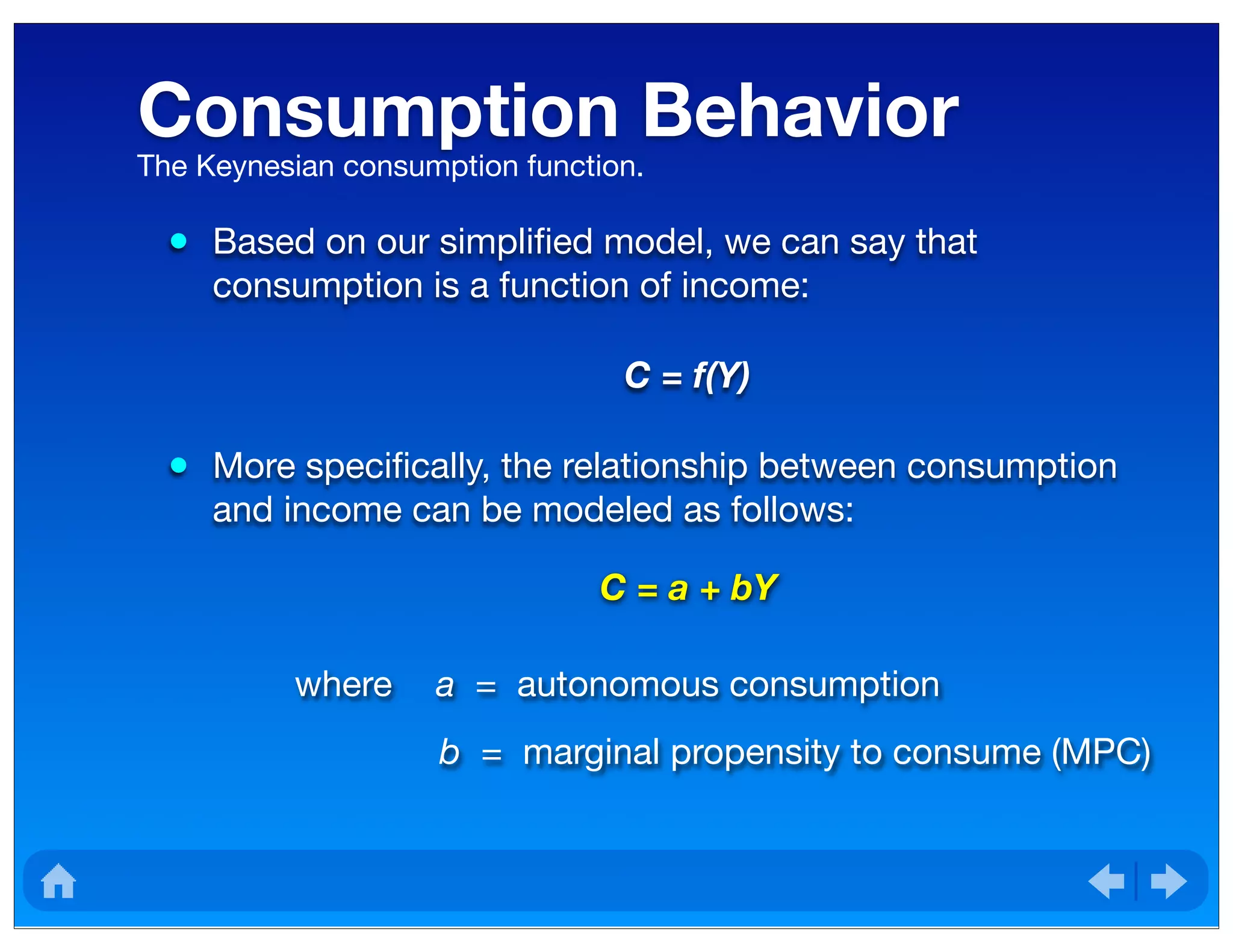 Consumption Behavior

The Keynesian consumption function.

• Based on our simplified model, we can say that consumption is a function of income:

$C = f(Y)$

• More specifically, the relationship between consumption and income can be modeled as follows:

$C = a + bY$

where $a$ = autonomous consumption

$b$ = marginal propensity to consume (MPC)